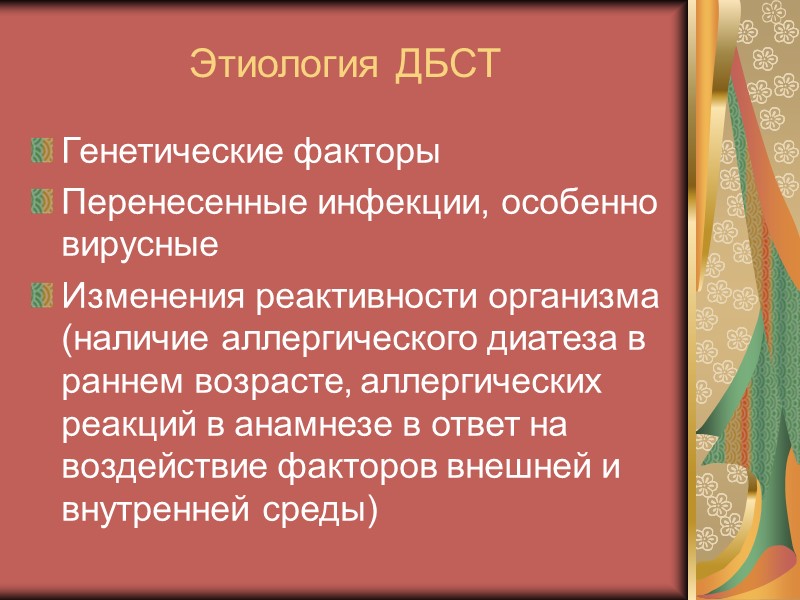 Этиология ДБСТ

Генетические факторы

Перенесенные инфекции, особенно вирусные

Изменения реактивности организма (наличие аллергического диатеза в раннем возрасте, аллергических реакций в анамнезе в ответ на воздействие факторов внешней и внутренней среды)